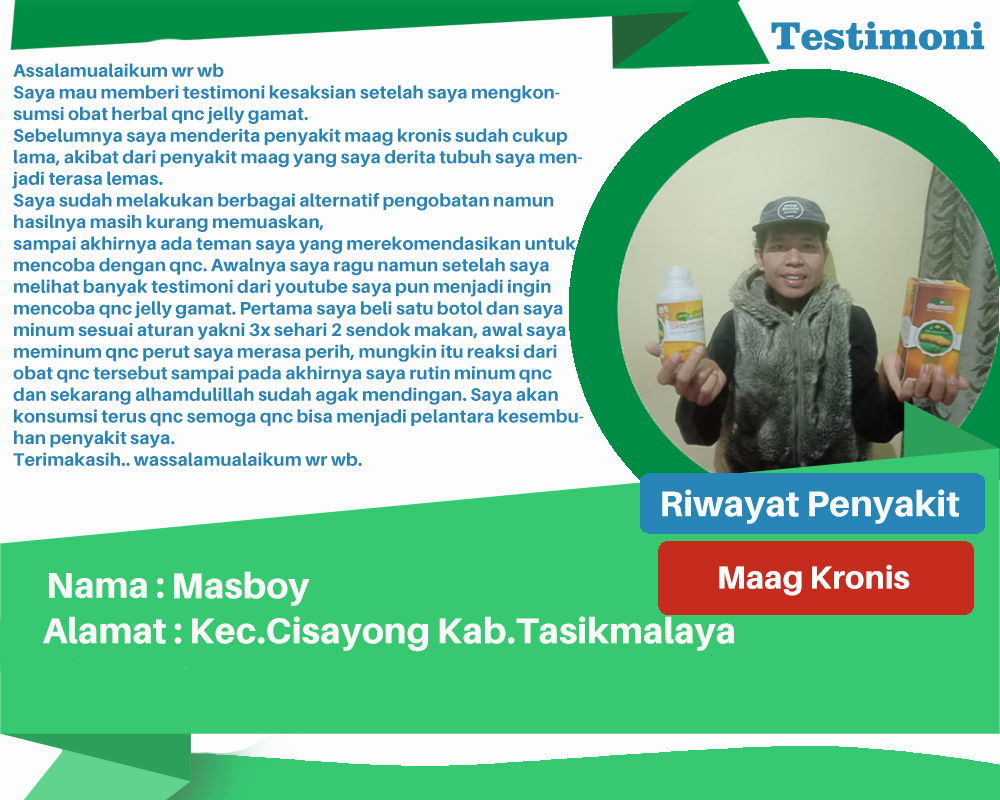 Testimoni

Assalamualaikum wr wb
Saya mau memberi testimoni kesaksian setelah saya mengkonsumsi obat herbal qnc jelly gamat.
Sebelumnya saya menderita penyakit maag kronis sudah cukup lama, akibat dari penyakit maag yang saya derita tubuh saya menjadi terasa lemas.
Saya sudah melakukan berbagai alternatif pengobatan namun hasilnya masih kurang memuaskan,
sampai akhirnya ada teman saya yang merekomendasikan untuk mencoba dengan qnc. Awalnya saya ragu namun setelah saya melihat banyak testimoni dari youtube saya pun menjadi ingin mencoba qnc jelly gamat. Pertama saya beli satu botol dan saya minum sesuai aturan yakni 3x sehari 2 sendok makan, awal saya meminum qnc perut saya merasa perih, mungkin itu reaksi dari obat qnc tersebut sampai pada akhirnya saya rutin minum qnc dan sekarang alhamdulillah sudah agak mendingan. Saya akan konsumsi terus qnc semoga qnc bisa menjadi pelantara kesembuhan penyakit saya.
Terimakasih.. wassalamualaikum wr wb.

Riwayat Penyakit

Maag Kronis

Nama : Masboy
Alamat : Kec.Cisayong Kab.Tasikmalaya